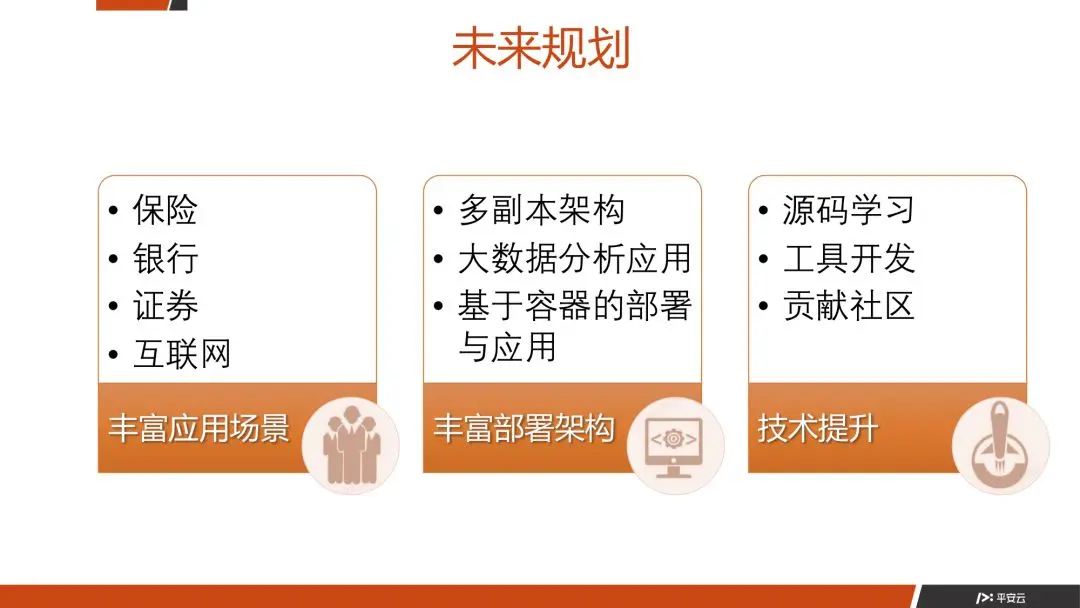 未来规划

• 保险
• 银行
• 证券
• 互联网

丰富应用场景

• 多副本架构
• 大数据分析应用
• 基于容器的部署与应用

丰富部署架构

• 源码学习
• 工具开发
• 贡献社区

技术提升

平安云